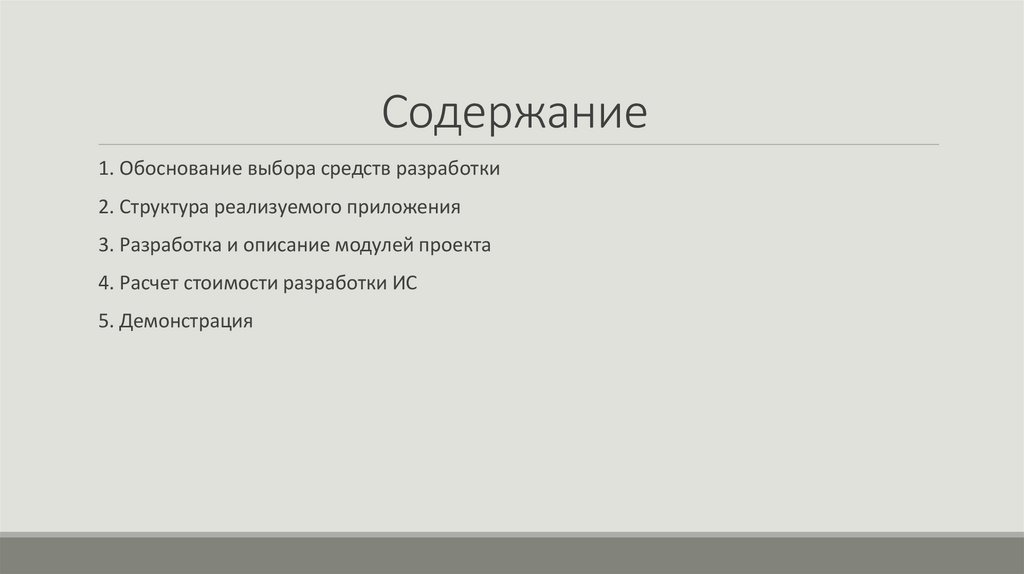 Содержание

1. Обоснование выбора средств разработки

2. Структура реализуемого приложения

3. Разработка и описание модулей проекта

4. Расчет стоимости разработки ИС

5. Демонстрация